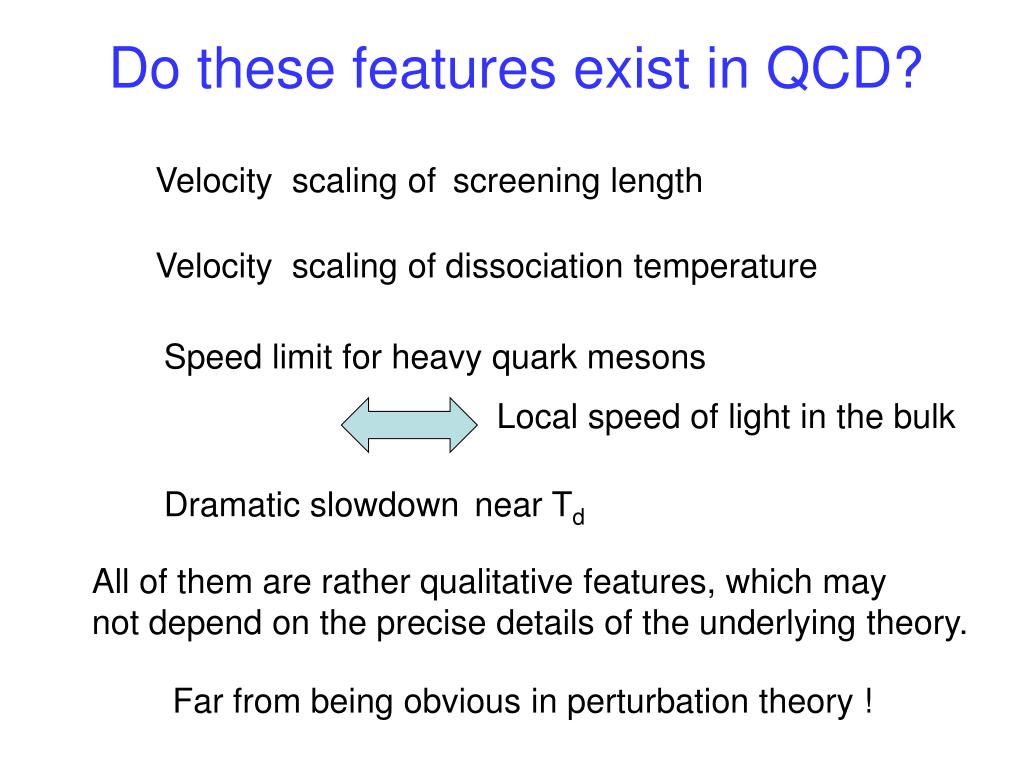 Do these features exist in QCD?

Velocity scaling of screening length

Velocity scaling of dissociation temperature

Speed limit for heavy quark mesons

Local speed of light in the bulk

Dramatic slowdown near $T_d$

All of them are rather qualitative features, which may not depend on the precise details of the underlying theory.

Far from being obvious in perturbation theory !